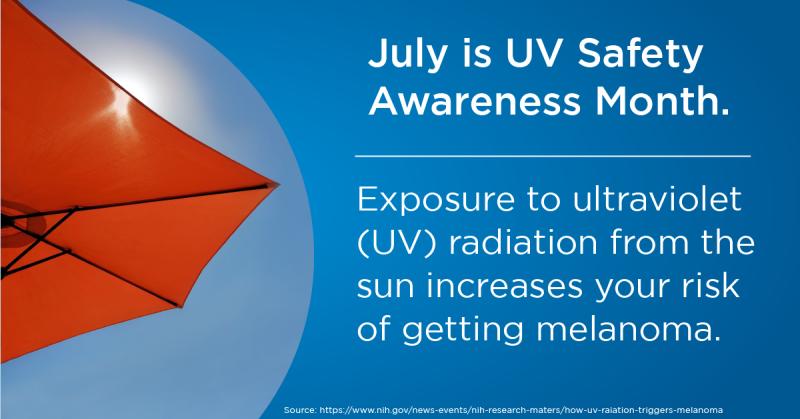 July is UV Safety Awareness Month.

Exposure to ultraviolet (UV) radiation from the sun increases your risk of getting melanoma.

Source: https://www.nih.gov/news-events/nih-research-maters/how-uv-raiation-triggers-melanoma